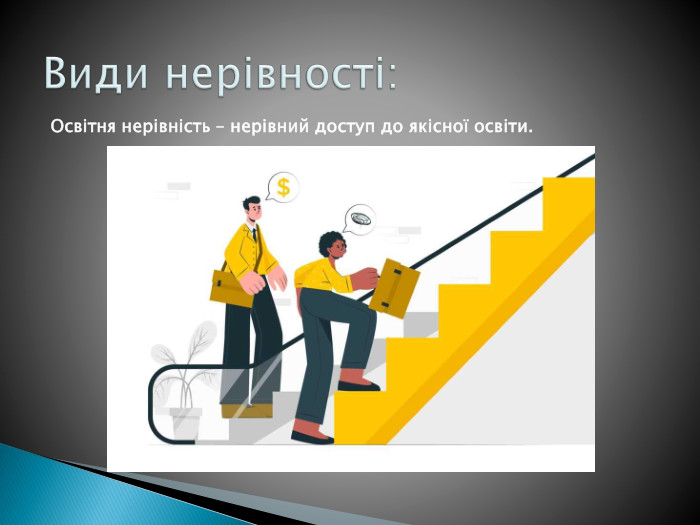 Види нерівності:

Освітня нерівність – нерівний доступ до якісної освіти.

$